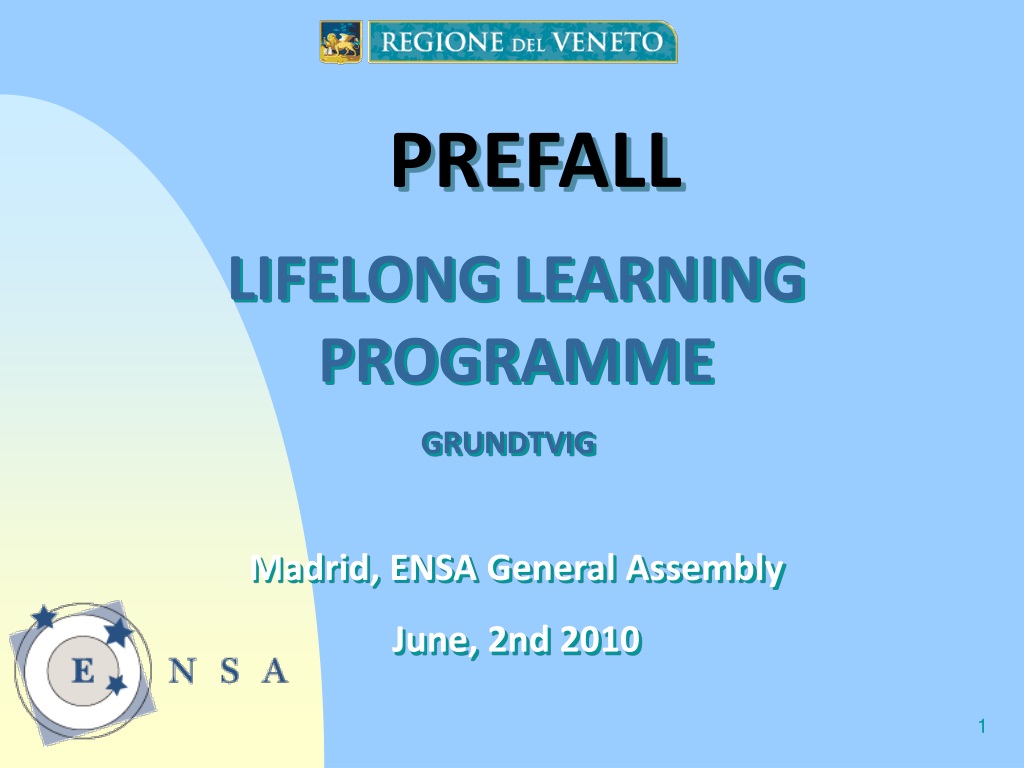 REGIONE DEL VENETO

PREFALL

LIFELONG LEARNING PROGRAMME

GRUNDTVIG

Madrid, ENSA General Assembly

June, 2nd 2010

E N S A

1